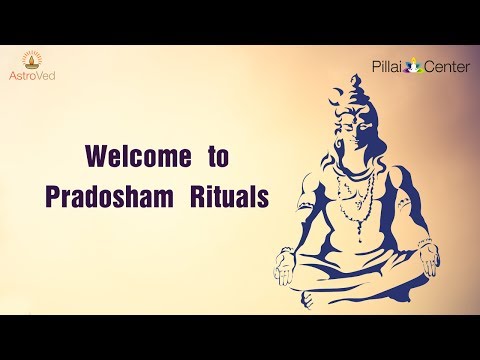 AstroVed

Pillai Center

Welcome to
Pradosham Rituals